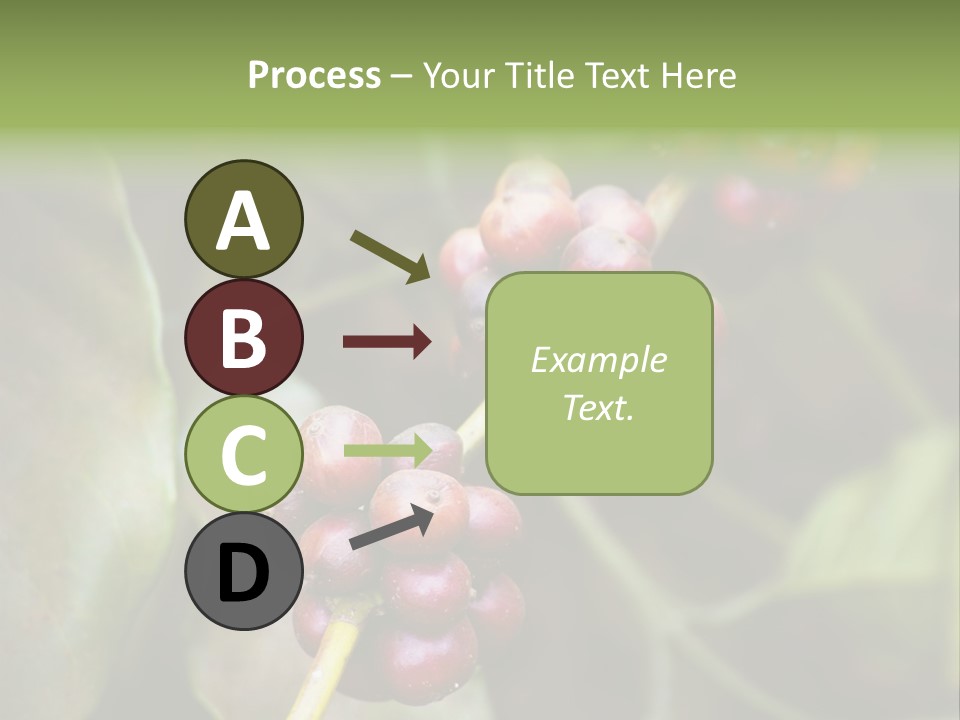 Process – Your Title Text Here

A

B

C

D

Example Text.